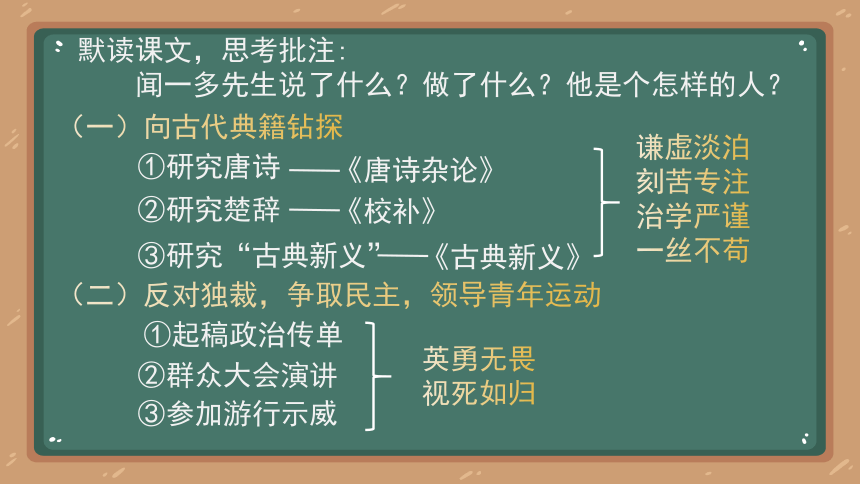 默读课文，思考批注：

闻一多先生说了什么？做了什么？他是个怎样的人？

（一）向古代典籍钻探

①研究唐诗 ——《唐诗杂论》

②研究楚辞 ——《校补》

③研究“古典新义”——《古典新义》

谦虚淡泊
刻苦专注
治学严谨
一丝不苟

（二）反对独裁，争取民主，领导青年运动

①起稿政治传单

②群众大会演讲

③参加游行示威

英勇无畏
视死如归